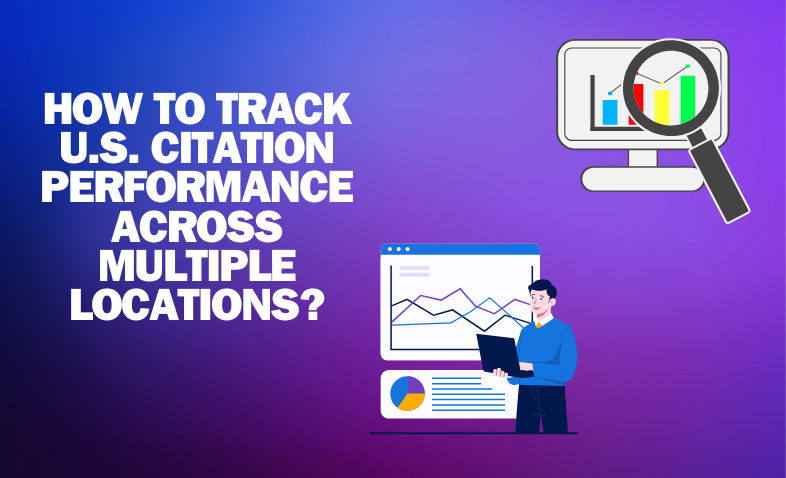 HOW TO TRACK U.S. CITATION PERFORMANCE ACROSS MULTIPLE LOCATIONS?